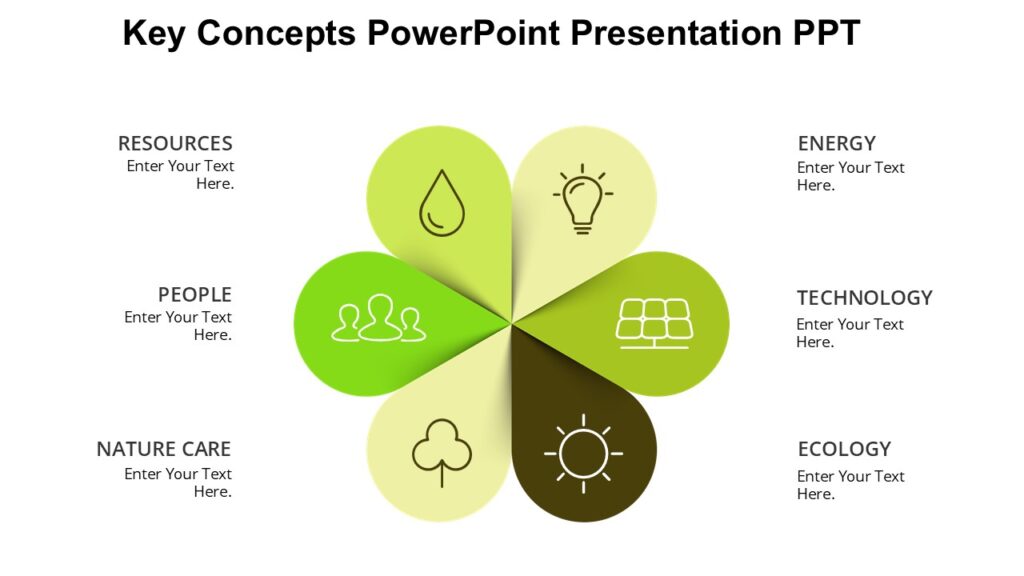 Key Concepts PowerPoint Presentation PPT

RESOURCES
Enter Your Text Here.

PEOPLE
Enter Your Text Here.

NATURE CARE
Enter Your Text Here.

ENERGY
Enter Your Text Here.

TECHNOLOGY
Enter Your Text Here.

ECOLOGY
Enter Your Text Here.